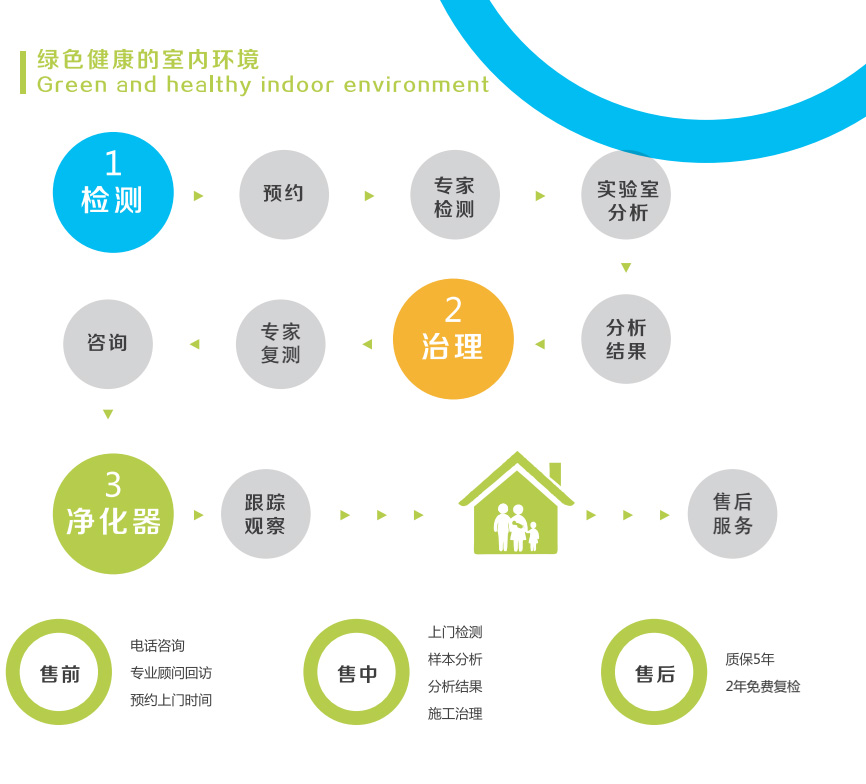 绿色健康的室内环境
Green and healthy indoor environment

1
检测

预约

专家检测

实验室分析

分析结果

2
治理

专家复测

咨询

3
净化器

跟踪观察

售后服务

售前

电话咨询
专业顾问回访
预约上门时间

售中

上门检测
样本分析
分析结果
施工治理

售后

质保5年
2年免费复检